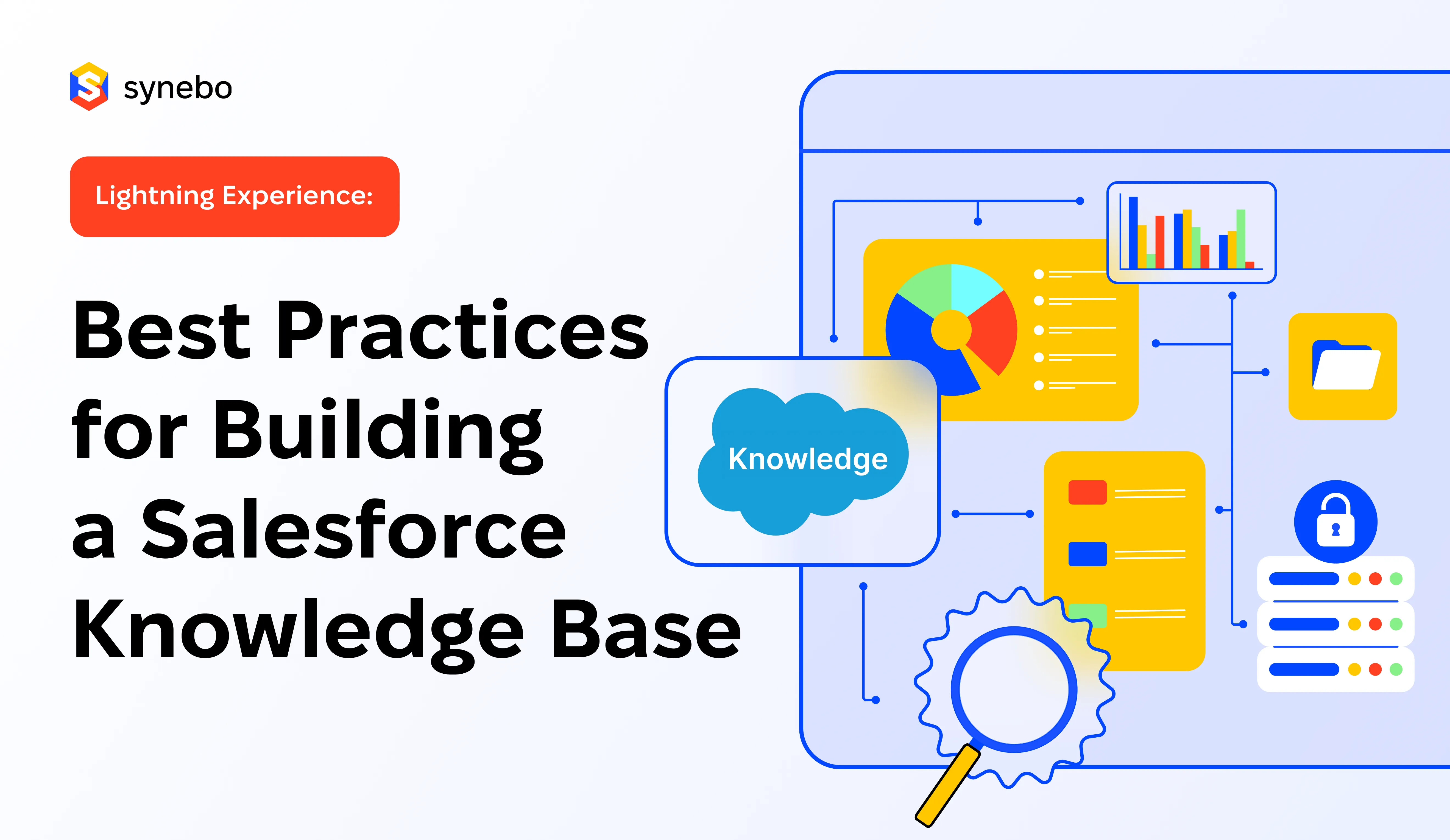 synebo

Lightning Experience:

Best Practices for Building a Salesforce Knowledge Base

Knowledge